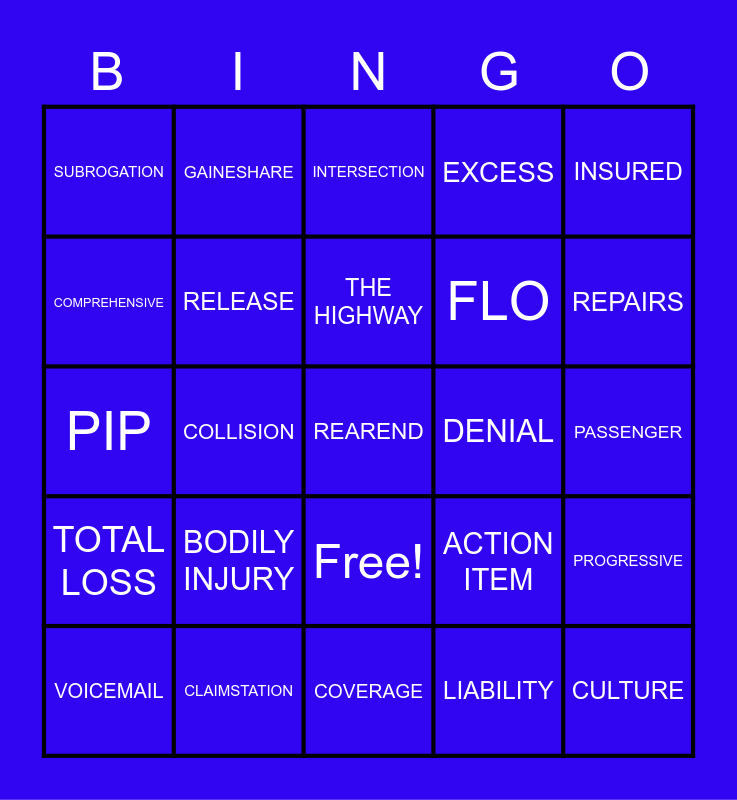 | B | I | N | G | O |
|---|---|---|---|---|
| SUBROGATION | GAINESHARE | INTERSECTION | EXCESS | INSURED |
| COMPREHENSIVE | RELEASE | THE HIGHWAY | FLO | REPAIRS |
| PIP | COLLISION | REAREND | DENIAL | PASSENGER |
| TOTAL LOSS | BODILY INJURY | Free! | ACTION ITEM | PROGRESSIVE |
| VOICEMAIL | CLAIMSTATION | COVERAGE | LIABILITY | CULTURE |